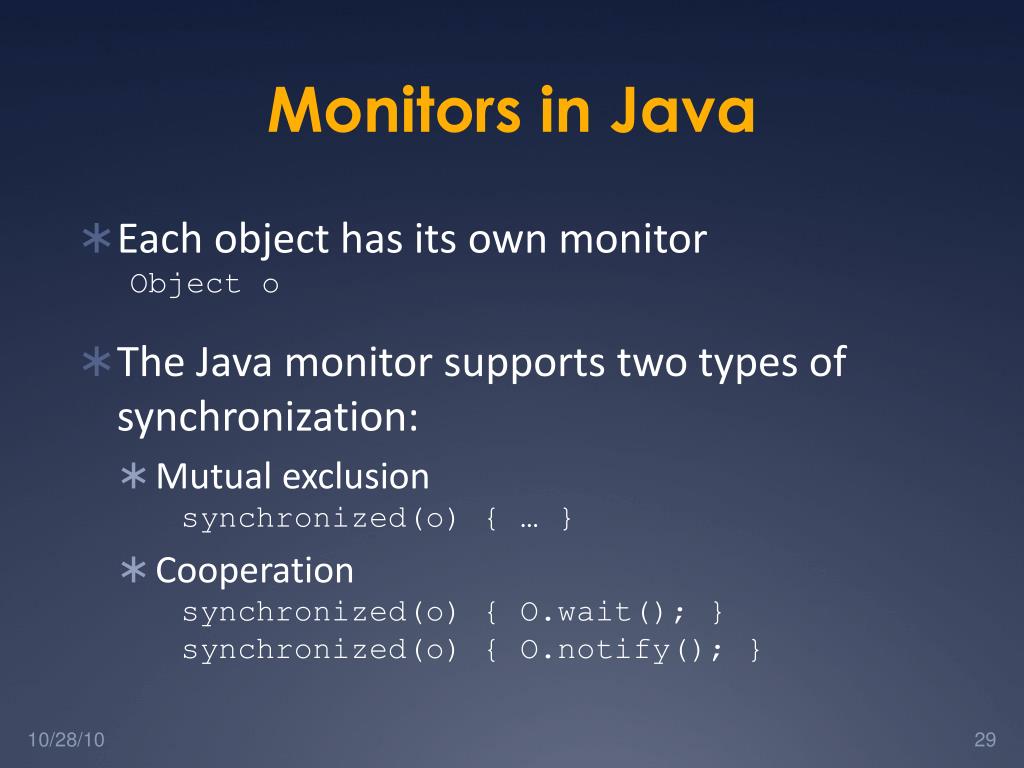 Monitors in Java

∗ Each object has its own monitor
Object o

∗ The Java monitor supports two types of synchronization:

∗ Mutual exclusion
synchronized(o) { … }

∗ Cooperation
synchronized(o) { O.wait(); }
synchronized(o) { O.notify(); }

10/28/10

29